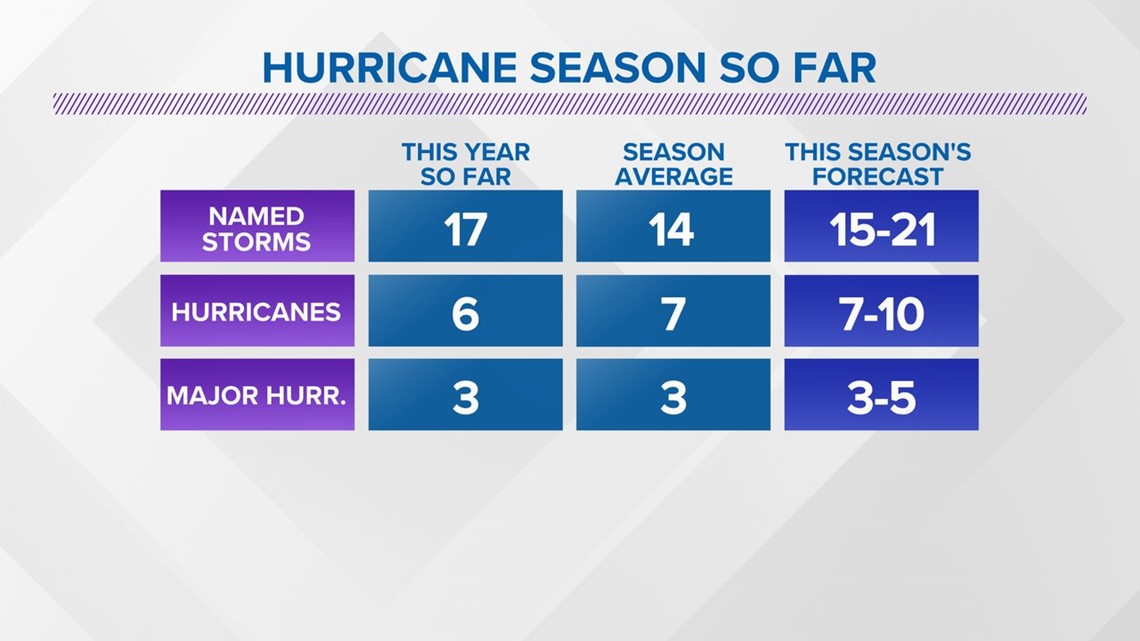 HURRICANE SEASON SO FAR

| | THIS YEAR SO FAR | SEASON AVERAGE | THIS SEASON'S FORECAST |
|---|---|---|---|
| NAMED STORMS | 17 | 14 | 15-21 |
| HURRICANES | 6 | 7 | 7-10 |
| MAJOR HURR. | 3 | 3 | 3-5 |